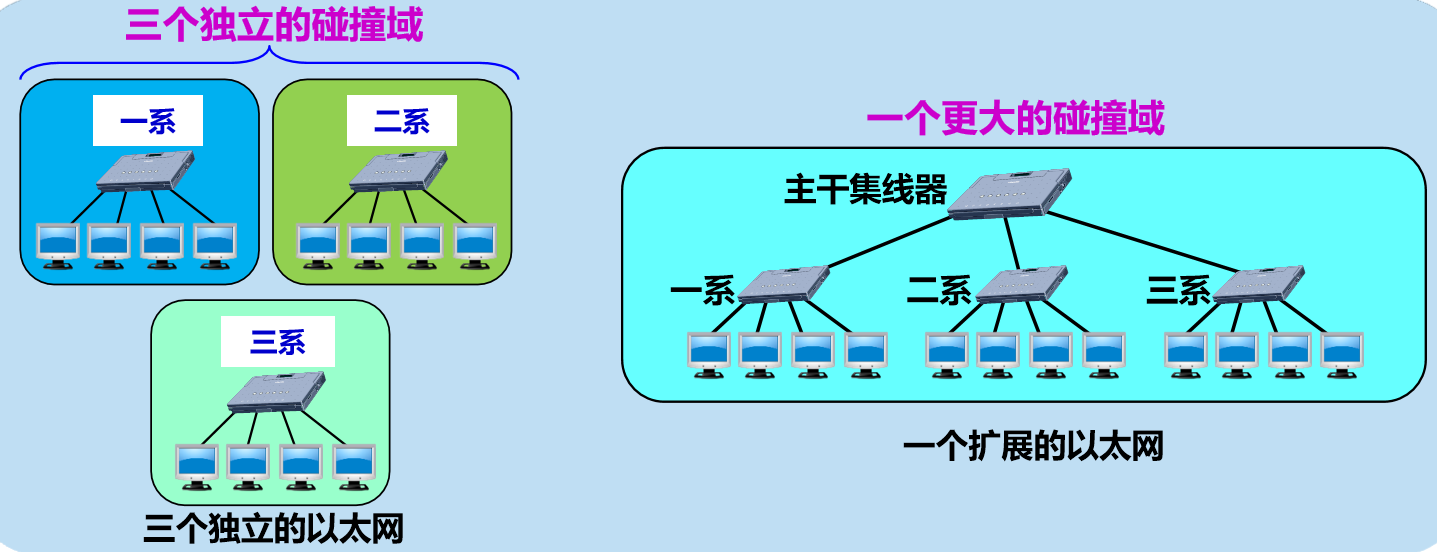 三个独立的碰撞域

一系

二系

三系

三个独立的以太网

一个更大的碰撞域

主干集线器

一系

二系

三系

一个扩展的以太网